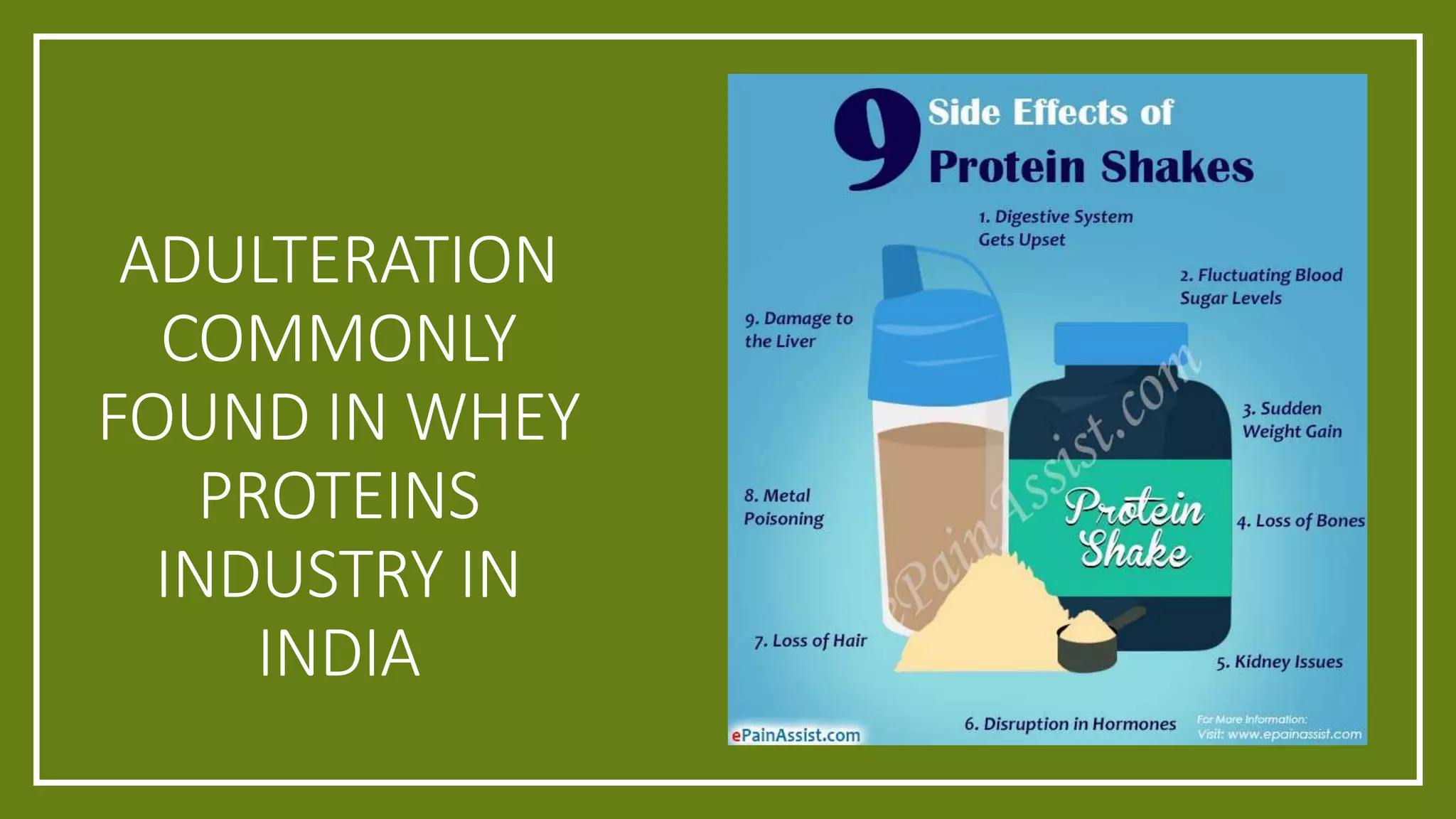 ADULTERATION COMMONLY FOUND IN WHEY PROTEINS INDUSTRY IN INDIA

9 Side Effects of Protein Shakes

1. Digestive System Gets Upset

2. Fluctuating Blood Sugar Levels

3. Sudden Weight Gain

4. Loss of Bones

5. Kidney Issues

6. Disruption in Hormones

7. Loss of Hair

8. Metal Poisoning

9. Damage to the Liver

Protein Shake

ePainAssist.com

ePainAssist.com

For More Information: Visit: www.epainassist.com